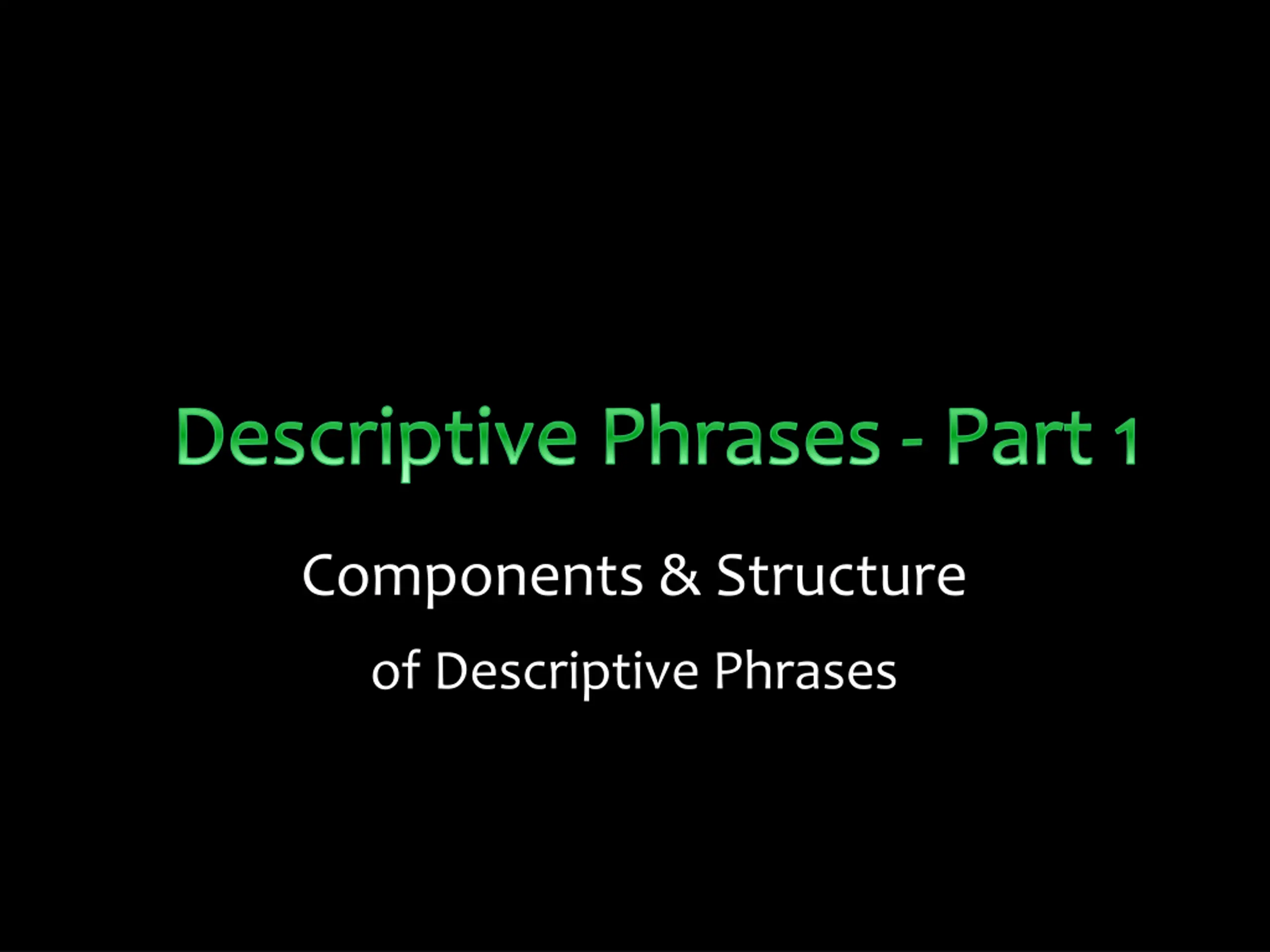 Descriptive Phrases - Part 1

Components & Structure
of Descriptive Phrases